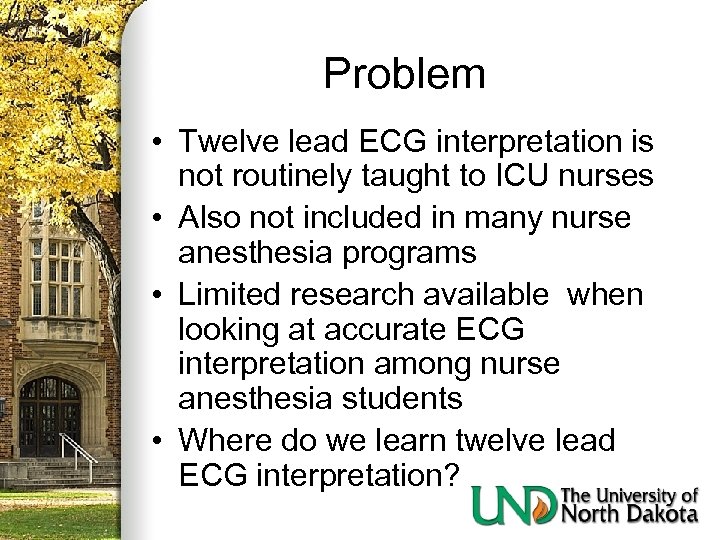 Problem

• Twelve lead ECG interpretation is not routinely taught to ICU nurses
• Also not included in many nurse anesthesia programs
• Limited research available when looking at accurate ECG interpretation among nurse anesthesia students
• Where do we learn twelve lead ECG interpretation?

UND The University of North Dakota